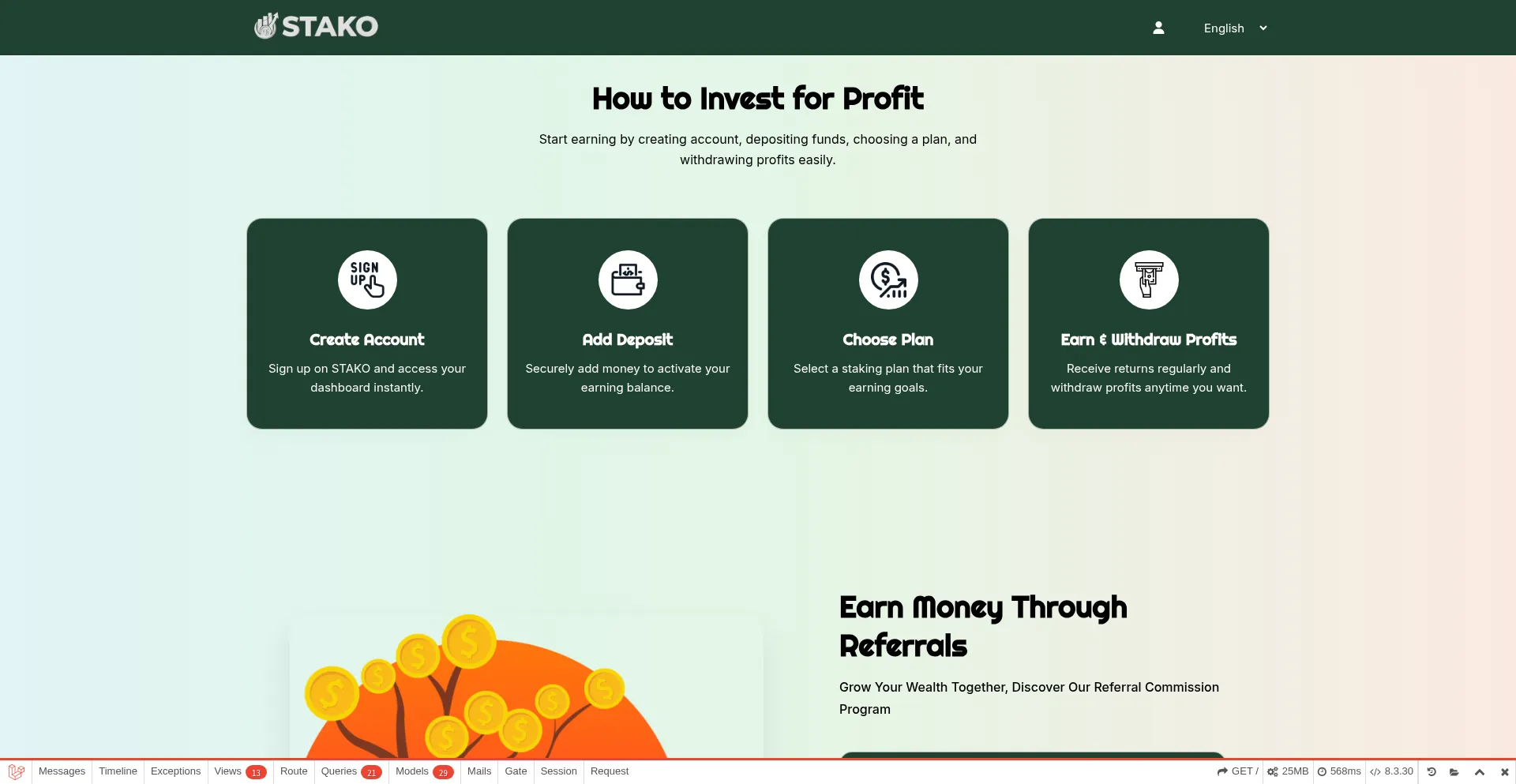 STAKO

English

How to Invest for Profit

Start earning by creating account, depositing funds, choosing a plan, and withdrawing profits easily.

SIGN UP

Create Account

Sign up on STAKO and access your dashboard instantly.

Add Deposit

Securely add money to activate your earning balance.

Choose Plan

Select a staking plan that fits your earning goals.

Earn & Withdraw Profits

Receive returns regularly and withdraw profits anytime you want.

Earn Money Through Referrals

Grow Your Wealth Together, Discover Our Referral Commission Program

Messages Timeline Exceptions Views 13 Route Queries 21 Models 29 Mails Gate Session Request

GET / 25MB 568ms 8.3.30